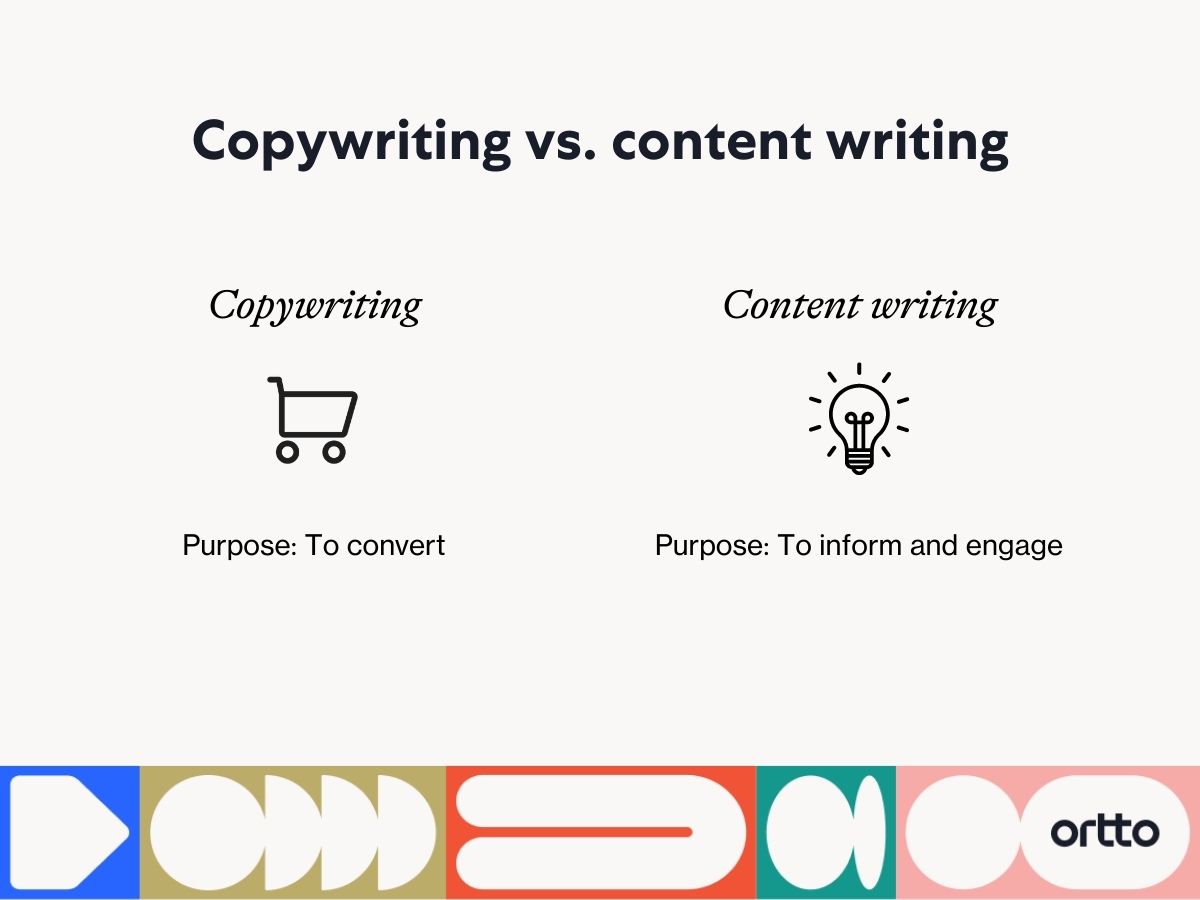 Copywriting vs. content writing

Copywriting

Purpose: To convert

Content writing

Purpose: To inform and engage

ortto